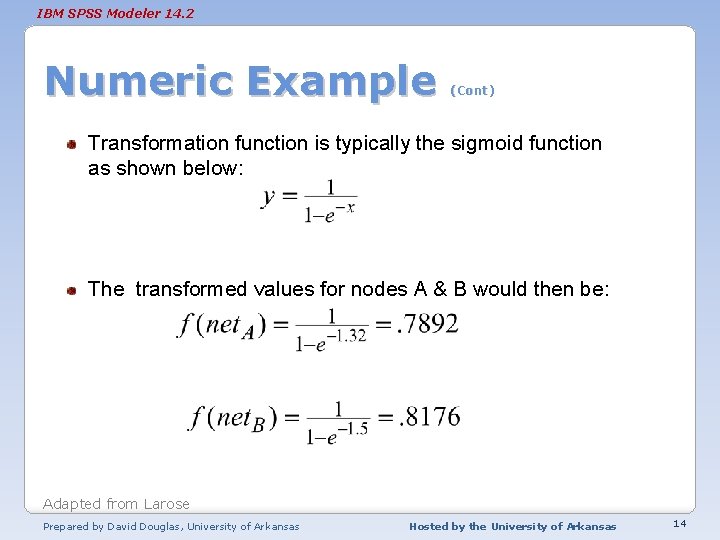 IBM SPSS Modeler 14.2

Numeric Example (Cont)

Transformation function is typically the sigmoid function as shown below:

$y = \frac{1}{1-e^{-x}}$

The transformed values for nodes A & B would then be:

$f(net_A) = \frac{1}{1-e^{-1.32}} = .7892$

$f(net_B) = \frac{1}{1-e^{-1.5}} = .8176$

Adapted from Larose

Prepared by David Douglas, University of Arkansas

Hosted by the University of Arkansas

14